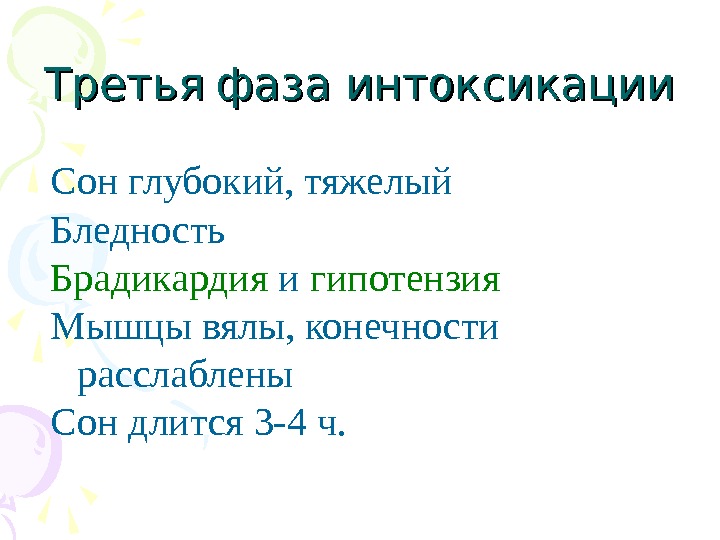 Третья фаза интоксикации

Сон глубокий, тяжелый
Бледность
Брадикардия и гипотензия
Мышцы вялы, конечности расслаблены
Сон длится 3-4 ч.